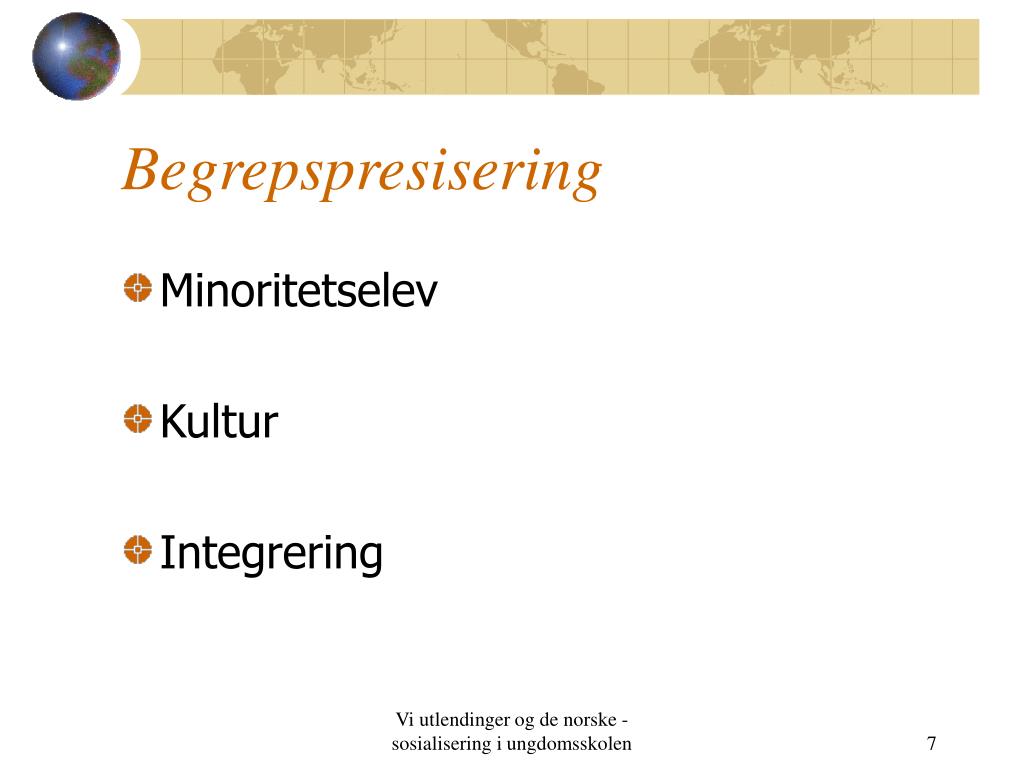 Begrepspresisering

Minoritetselev

Kultur

Integrering

Vi utlendinger og de norske - sosialisering i ungdomsskolen

7